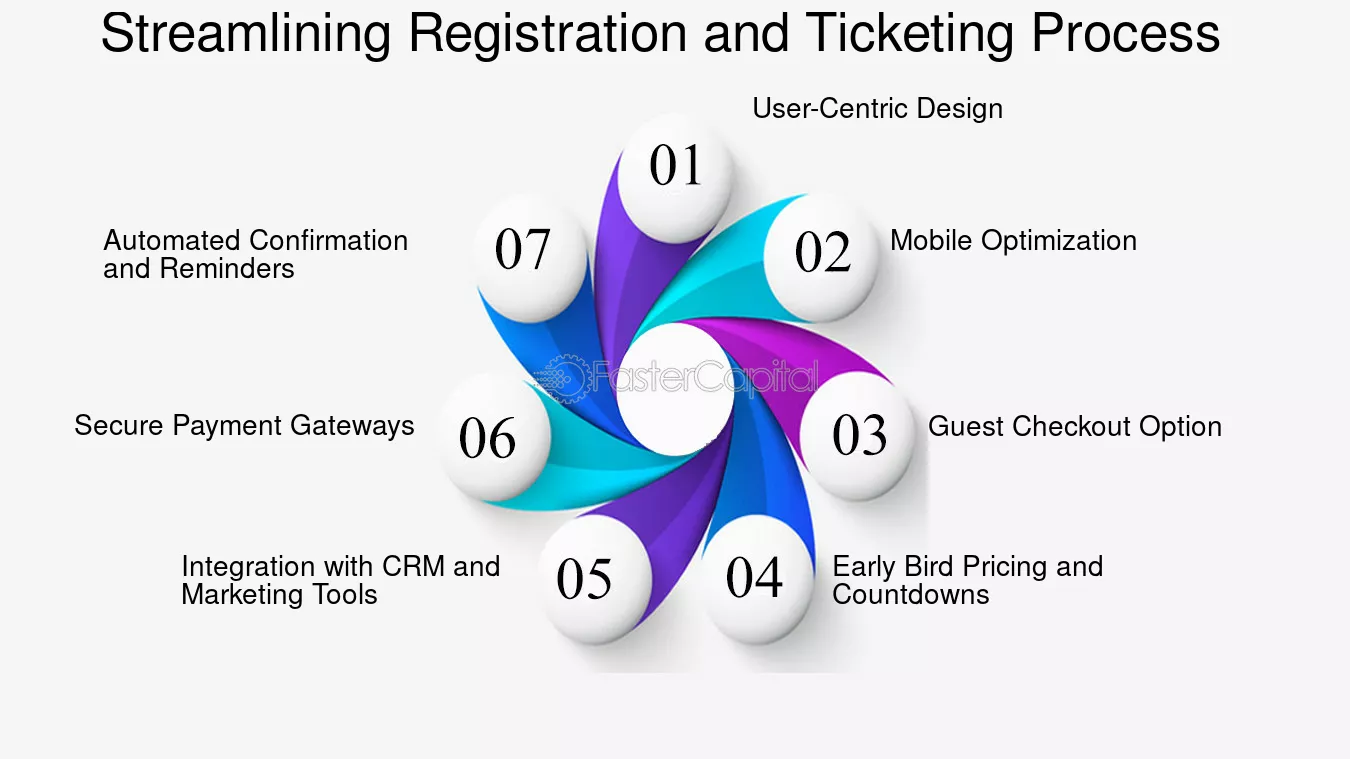 Streamlining Registration and Ticketing Process

01
User-Centric Design

02
Mobile Optimization

03
Guest Checkout Option

04
Early Bird Pricing and Countdowns

05
Integration with CRM and Marketing Tools

06
Secure Payment Gateways

07
Automated Confirmation and Reminders

FasterCapital